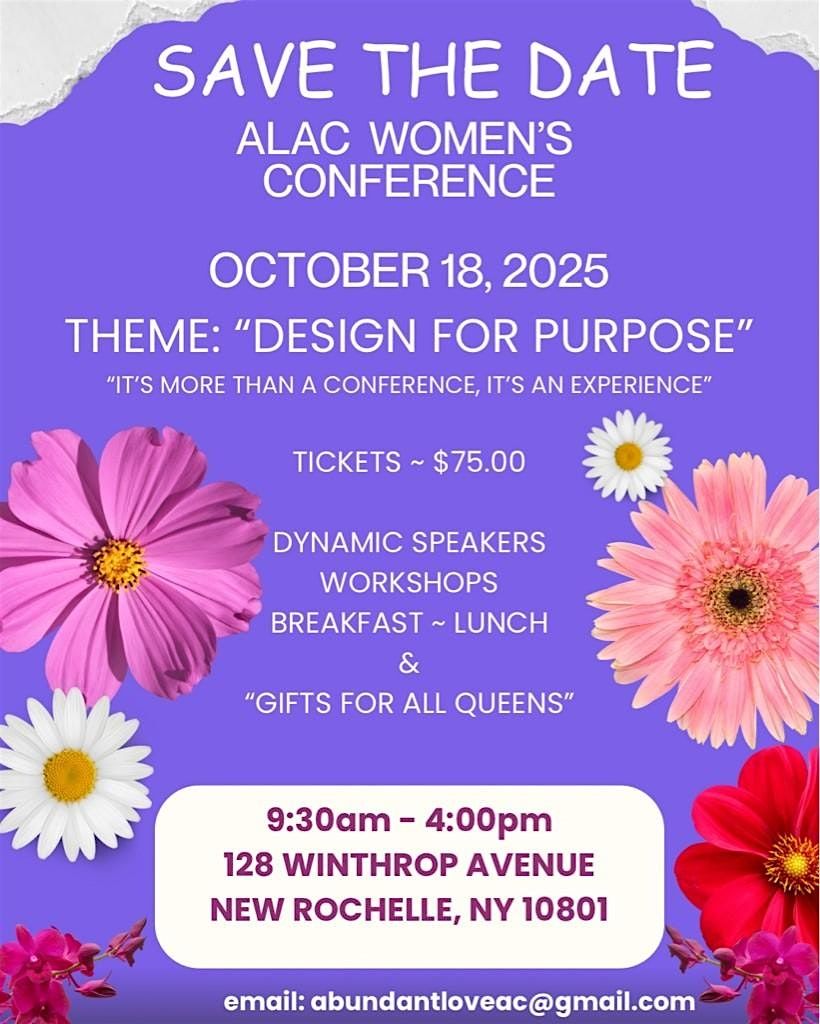 SAVE THE DATE
ALAC WOMEN'S CONFERENCE

OCTOBER 18, 2025
THEME: "DESIGN FOR PURPOSE"
"IT'S MORE THAN A CONFERENCE, IT'S AN EXPERIENCE"

TICKETS ~ $75.00

DYNAMIC SPEAKERS
WORKSHOPS
BREAKFAST ~ LUNCH
&
"GIFTS FOR ALL QUEENS"

9:30am - 4:00pm
128 WINTHROP AVENUE
NEW ROCHELLE, NY 10801

email: abundantloveac@gmail.com